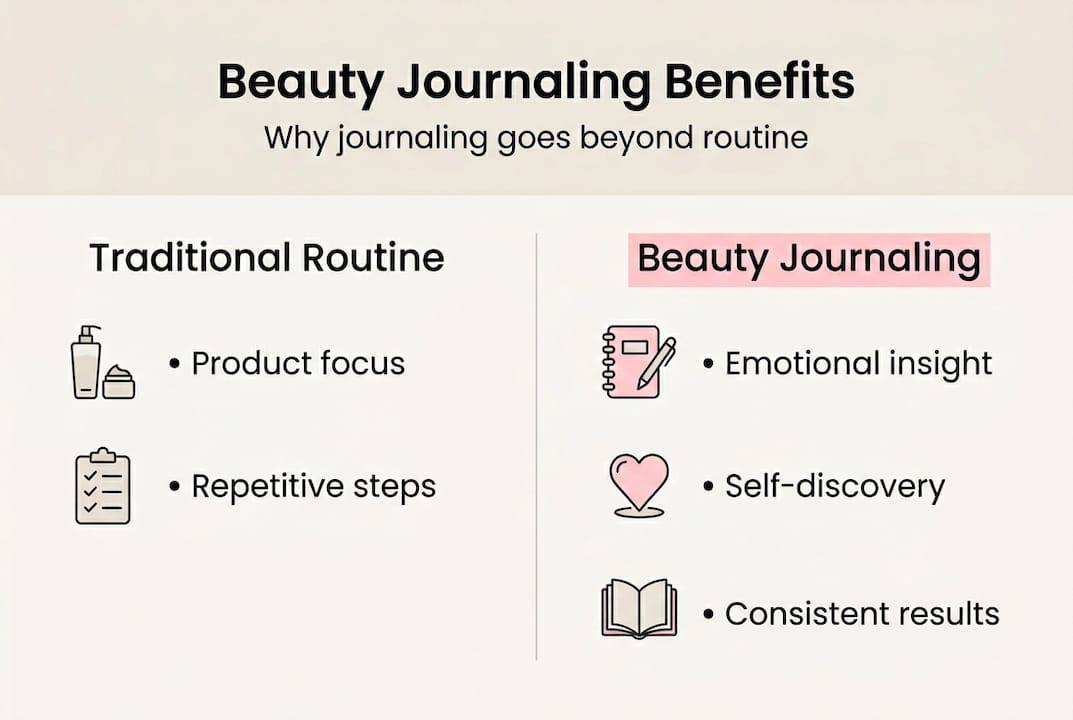 Beauty Journaling Benefits
Why journaling goes beyond routine

Traditional Routine

• Product focus

• Repetitive steps

Beauty Journaling

• Emotional insight

• Self-discovery

• Consistent results